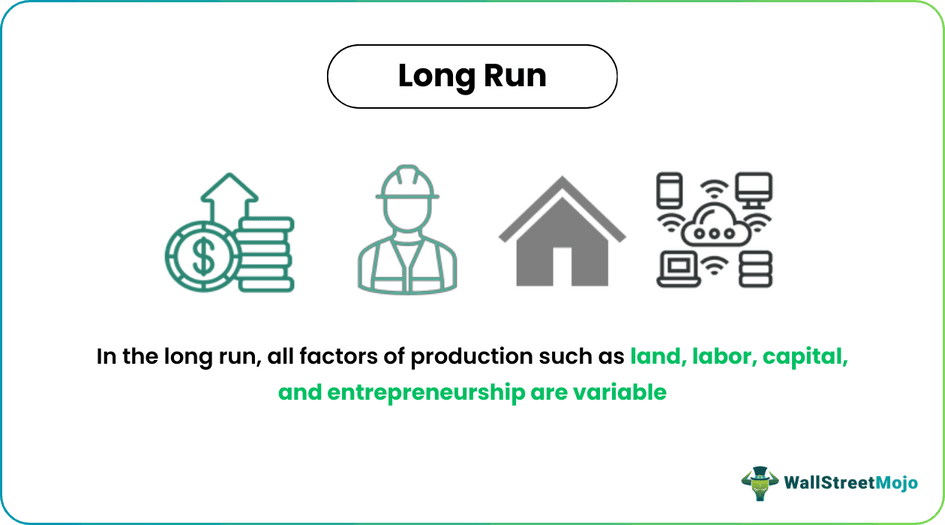 Long Run

In the long run, all factors of production such as land, labor, capital, and entrepreneurship are variable

WallStreetMojo